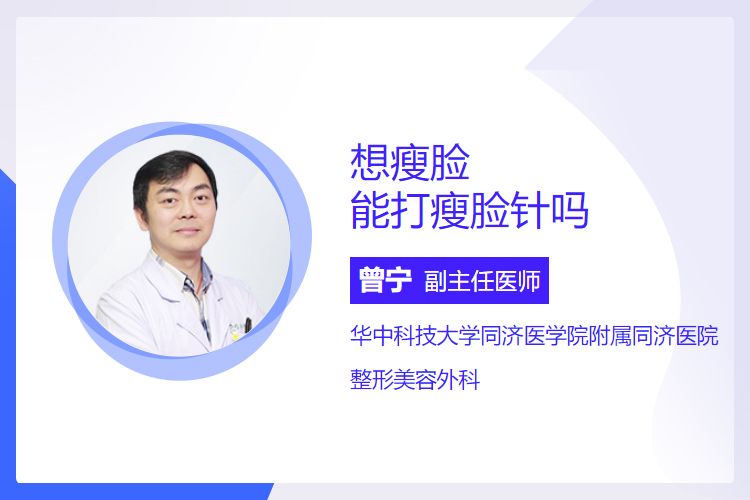 想瘦脸
能打瘦脸针吗

曾宁 副主任医师

华中科技大学同济医学院附属同济医院

整形美容外科